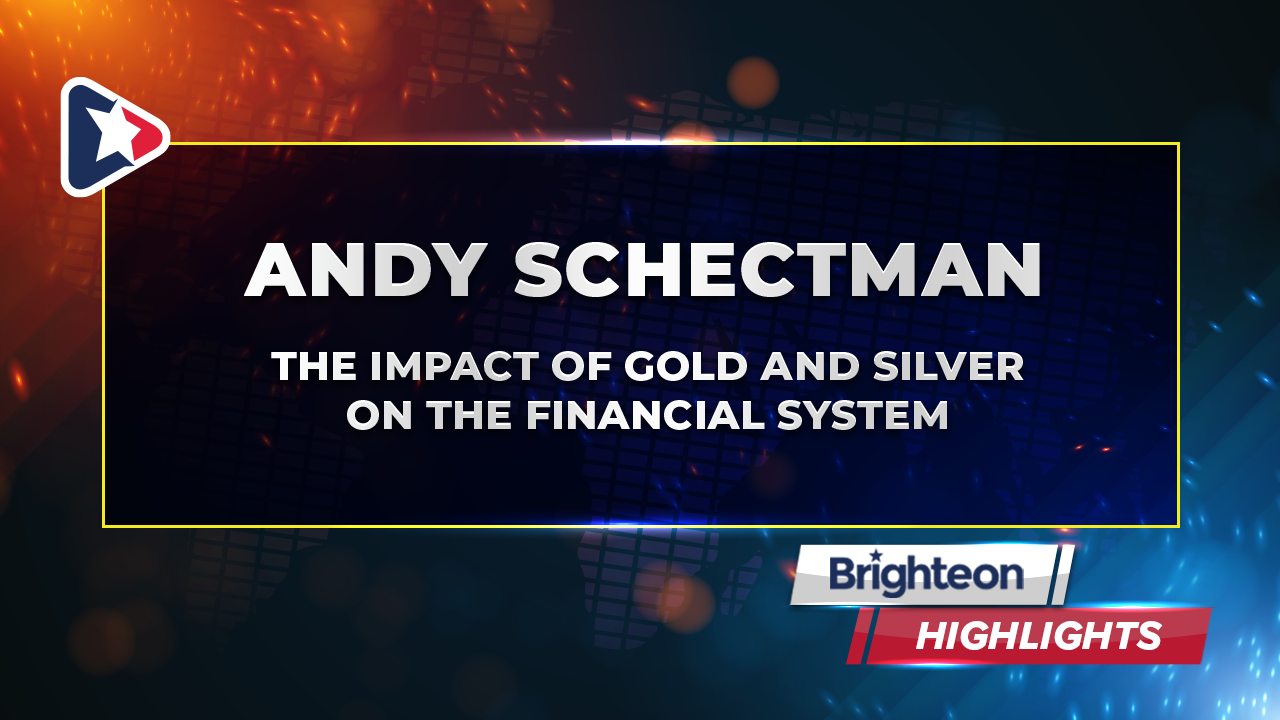 ANDY SCHECTMAN

THE IMPACT OF GOLD AND SILVER ON THE FINANCIAL SYSTEM

Brighteon

HIGHLIGHTS